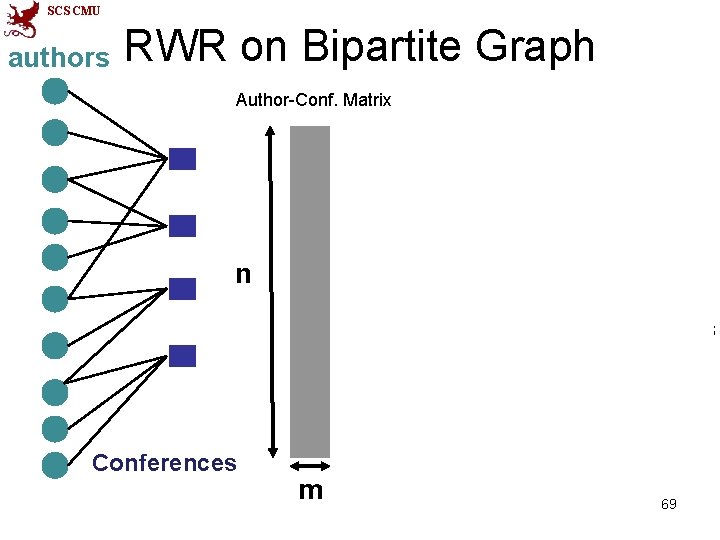 SCS CMU

RWR on Bipartite Graph

authors

Author-Conf. Matrix

n

Conferences

m

69